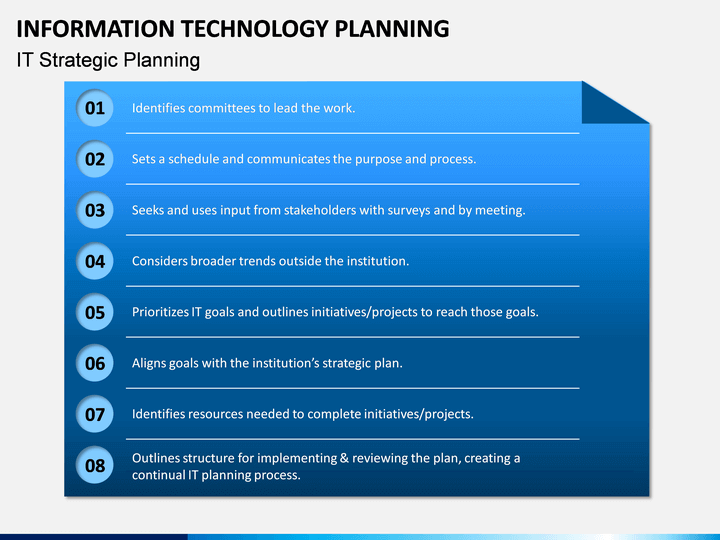 INFORMATION TECHNOLOGY PLANNING

IT Strategic Planning

01 Identifies committees to lead the work.

02 Sets a schedule and communicates the purpose and process.

03 Seeks and uses input from stakeholders with surveys and by meeting.

04 Considers broader trends outside the institution.

05 Prioritizes IT goals and outlines initiatives/projects to reach those goals.

06 Aligns goals with the institution's strategic plan.

07 Identifies resources needed to complete initiatives/projects.

08 Outlines structure for implementing & reviewing the plan, creating a continual IT planning process.